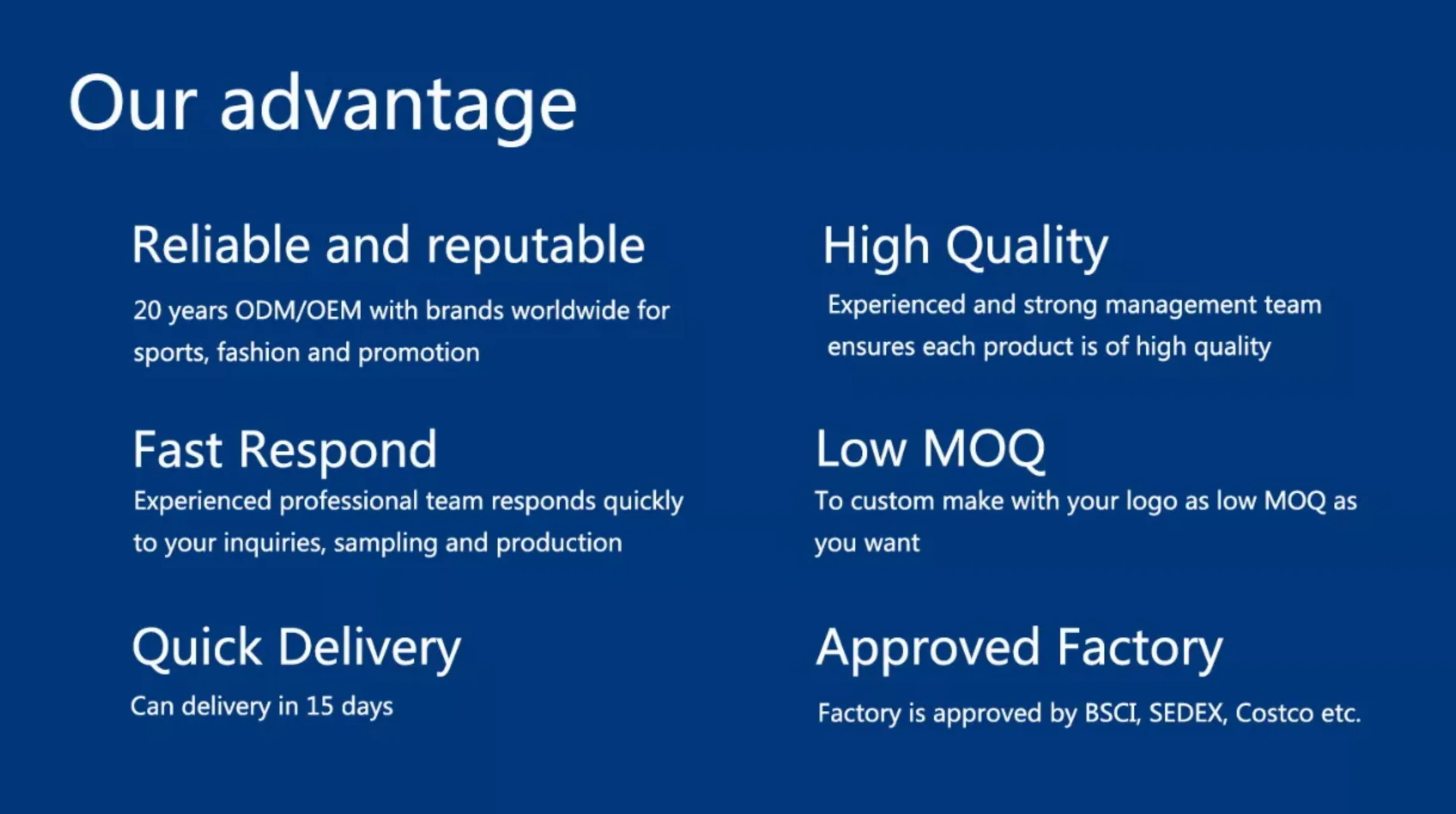 Our advantage

Reliable and reputable

20 years ODM/OEM with brands worldwide for sports, fashion and promotion

Fast Respond

Experienced professional team responds quickly to your inquiries, sampling and production

Quick Delivery

Can delivery in 15 days

High Quality

Experienced and strong management team ensures each product is of high quality

Low MOQ

To custom make with your logo as low MOQ as you want

Approved Factory

Factory is approved by BSCI, SEDEX, Costco etc.